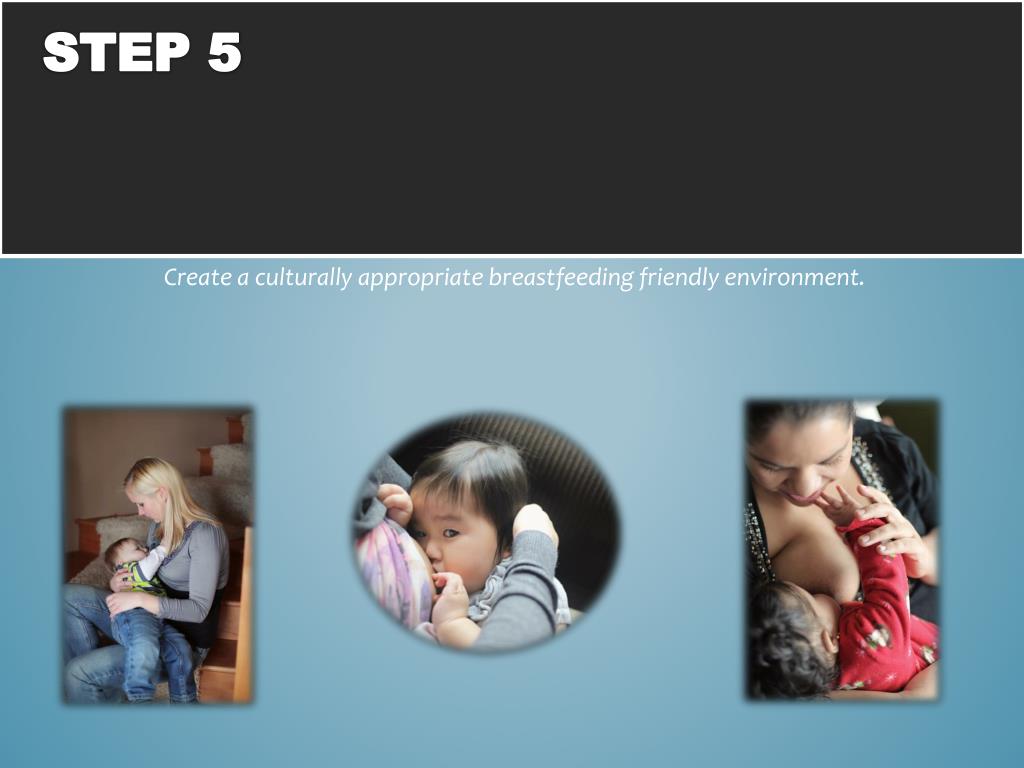 STEP 5

Create a culturally appropriate breastfeeding friendly environment.